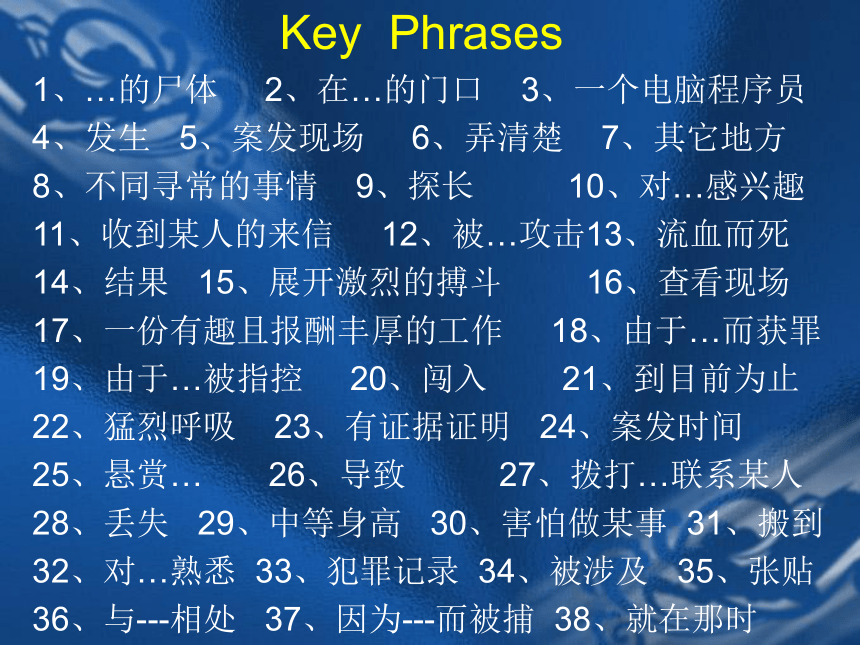 Key Phrases

1、…的尸体 2、在…的门口 3、一个电脑程序员
4、发生 5、案发现场 6、弄清楚 7、其它地方
8、不同寻常的事情 9、探长 10、对…感兴趣
11、收到某人的来信 12、被…攻击13、流血而死
14、结果 15、展开激烈的搏斗 16、查看现场
17、一份有趣且报酬丰厚的工作 18、由于…而获罪
19、由于…被指控 20、闯入 21、到目前为止
22、猛烈呼吸 23、有证据证明 24、案发时间
25、悬赏… 26、导致 27、拨打…联系某人
28、丢失 29、中等身高 30、害怕做某事 31、搬到
32、对…熟悉 33、犯罪记录 34、被涉及 35、张贴
36、与---相处 37、因为---而被捕 38、就在那时